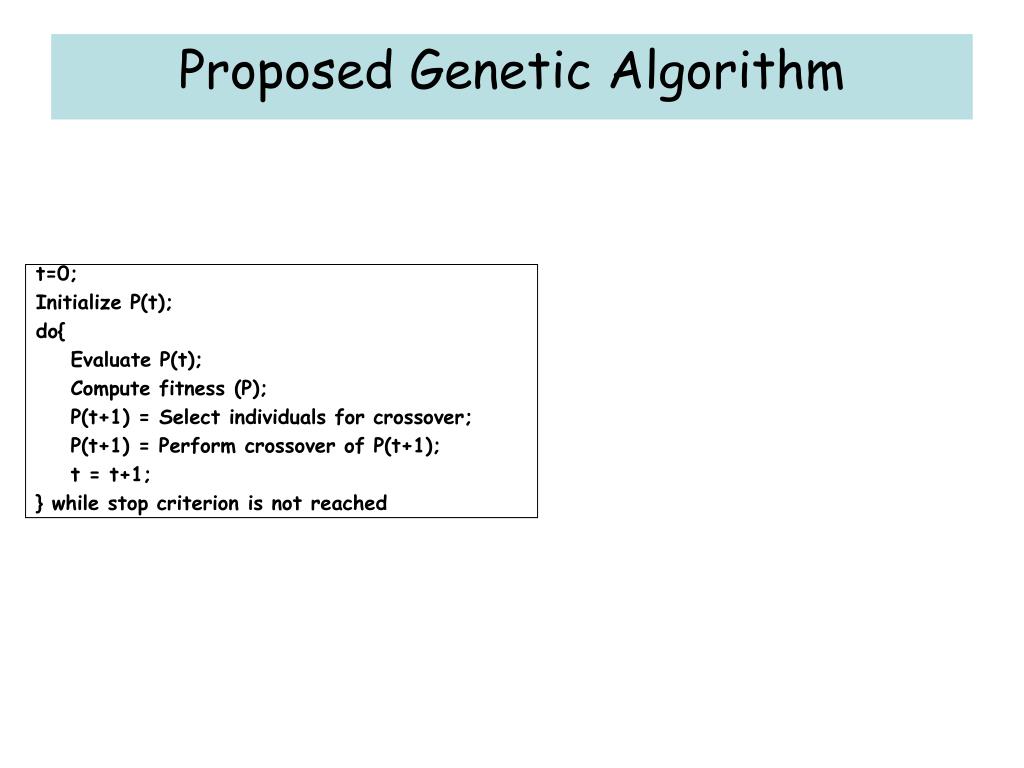 Proposed Genetic Algorithm

t=0;
Initialize P(t);
do{
Evaluate P(t);
Compute fitness (P);
P(t+1) = Select individuals for crossover;
P(t+1) = Perform crossover of P(t+1);
t = t+1;
} while stop criterion is not reached